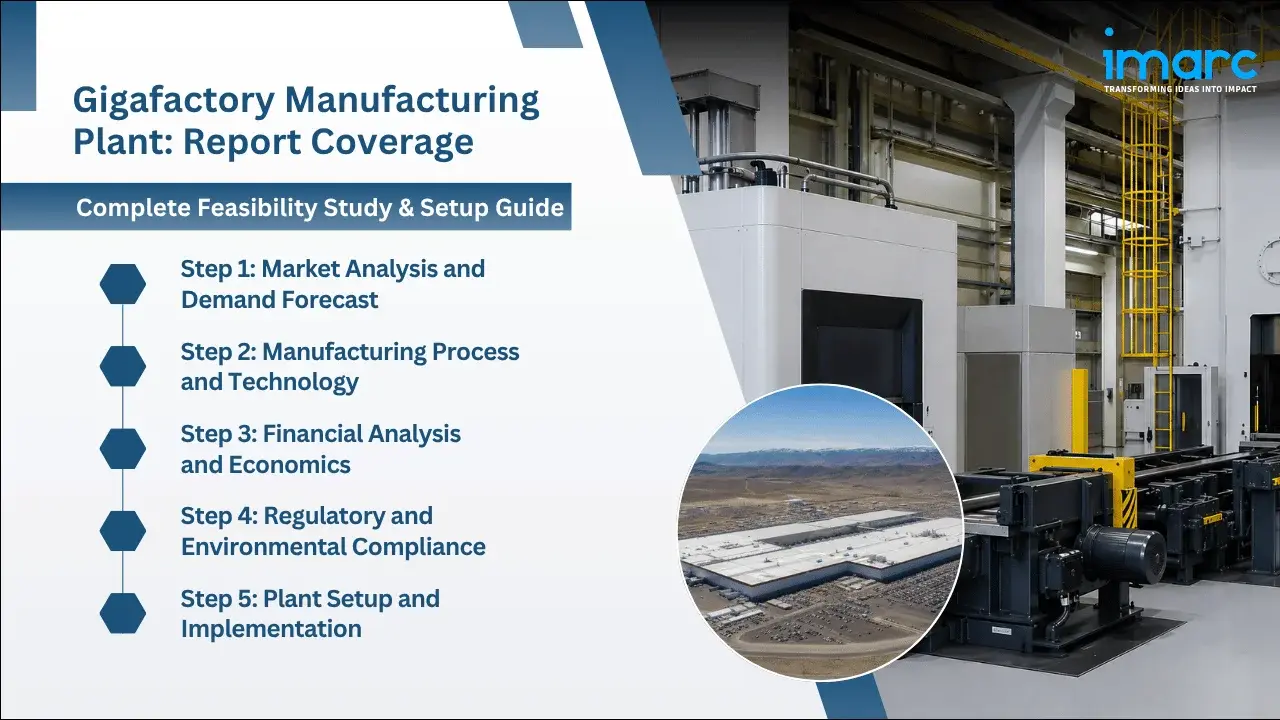 imarc
TRANSFORMING IDEAS INTO IMPACT

Gigafactory Manufacturing Plant: Report Coverage

Complete Feasibility Study & Setup Guide

Step 1: Market Analysis and Demand Forecast

Step 2: Manufacturing Process and Technology

Step 3: Financial Analysis and Economics

Step 4: Regulatory and Environmental Compliance

Step 5: Plant Setup and Implementation